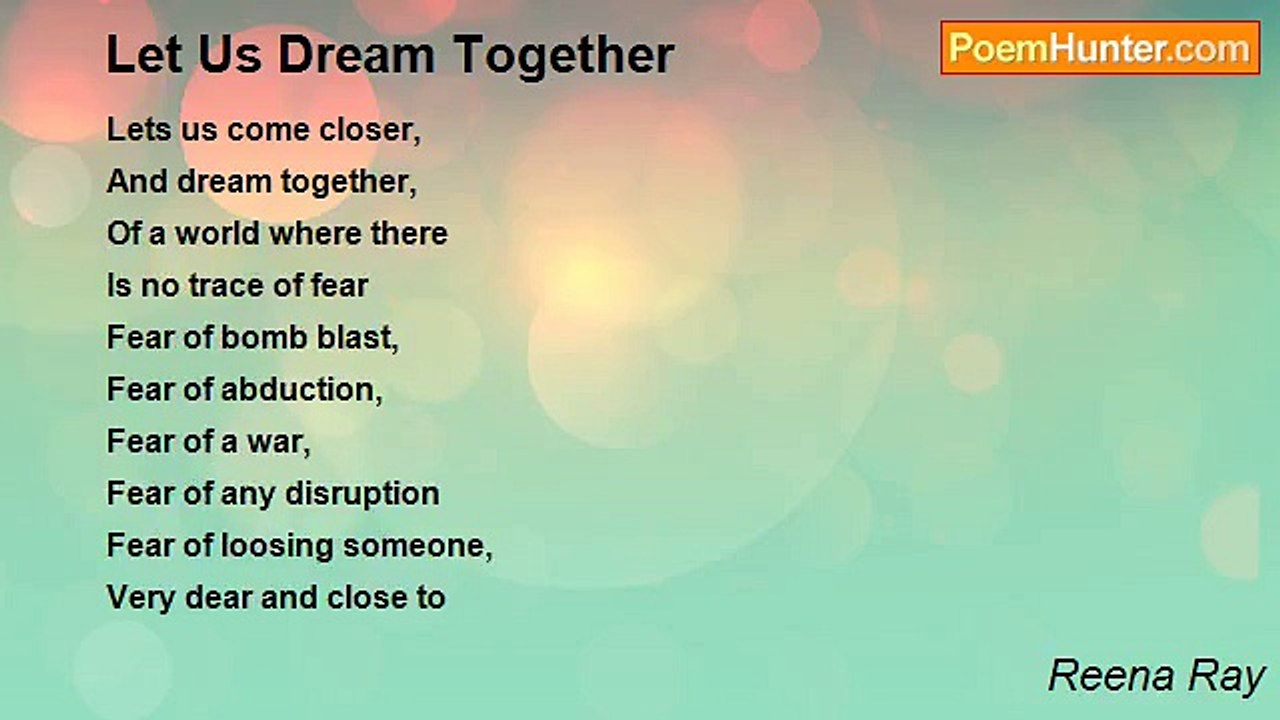 Let Us Dream Together

PoemHunter.com

Lets us come closer,
And dream together,
Of a world where there
Is no trace of fear
Fear of bomb blast,
Fear of abduction,
Fear of a war,
Fear of any disruption
Fear of loosing someone,
Very dear and close to

Reena Ray